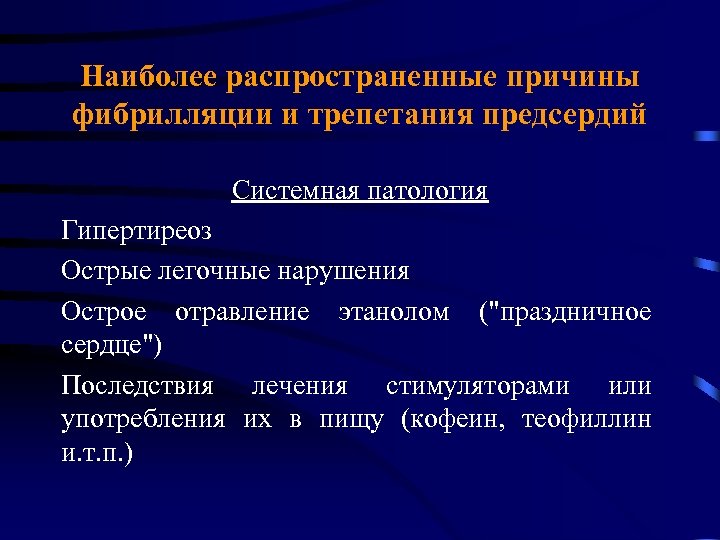 Наиболее распространенные причины фибрилляции и трепетания предсердий

Системная патология

Гипертиреоз

Острые легочные нарушения

Острое отравление этанолом ("праздничное сердце")

Последствия лечения стимуляторами или употребления их в пищу (кофеин, теофиллин и.т.п.)